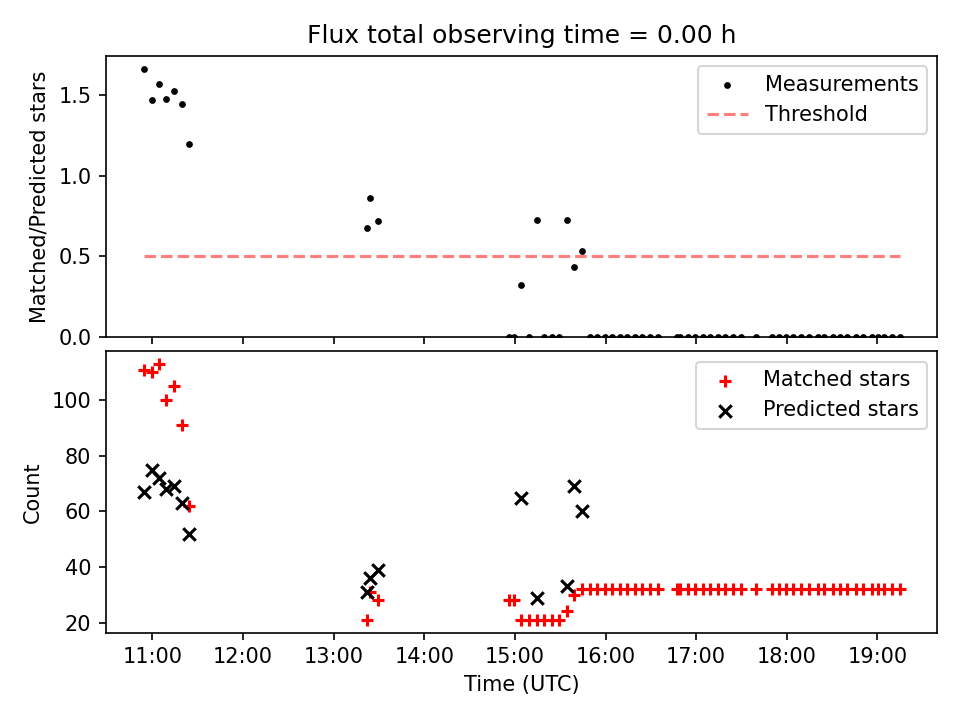 Flux total observing time = 0.00 h

Matched/Predicted stars

1.5
1.0
0.5
0.0

Measurements
Threshold

Count

100
80
60
40
20

Matched stars
Predicted stars

11:00
12:00
13:00
14:00
15:00
16:00
17:00
18:00
19:00

Time (UTC)